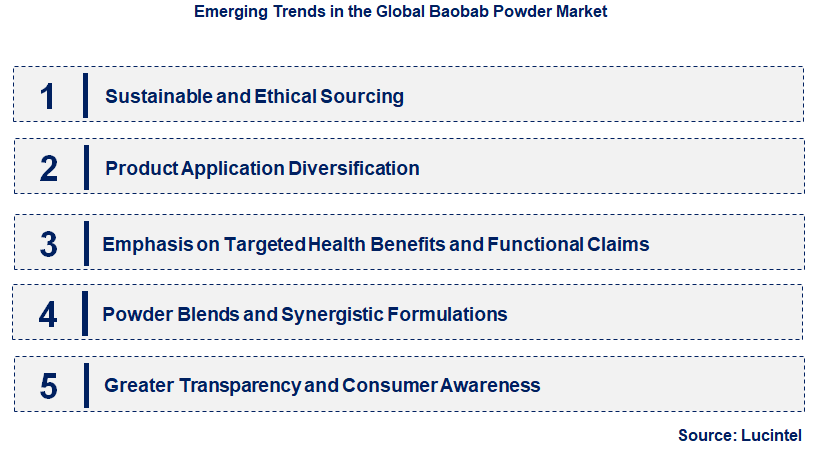 Emerging Trends in the Global Baobab Powder Market

1 Sustainable and Ethical Sourcing

2 Product Application Diversification

3 Emphasis on Targeted Health Benefits and Functional Claims

4 Powder Blends and Synergistic Formulations

5 Greater Transparency and Consumer Awareness

Source: Lucintel